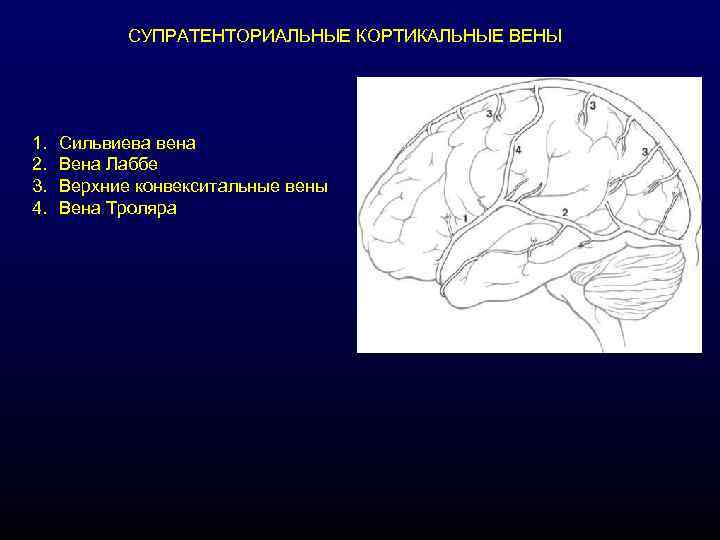 СУПРАТЕНТОРИАЛЬНЫЕ КОРТИКАЛЬНЫЕ ВЕНЫ

1. Сильвиева вена
2. Вена Лаббе
3. Верхние конвекситальные вены
4. Вена Троляра

3
3
3
4
1
2